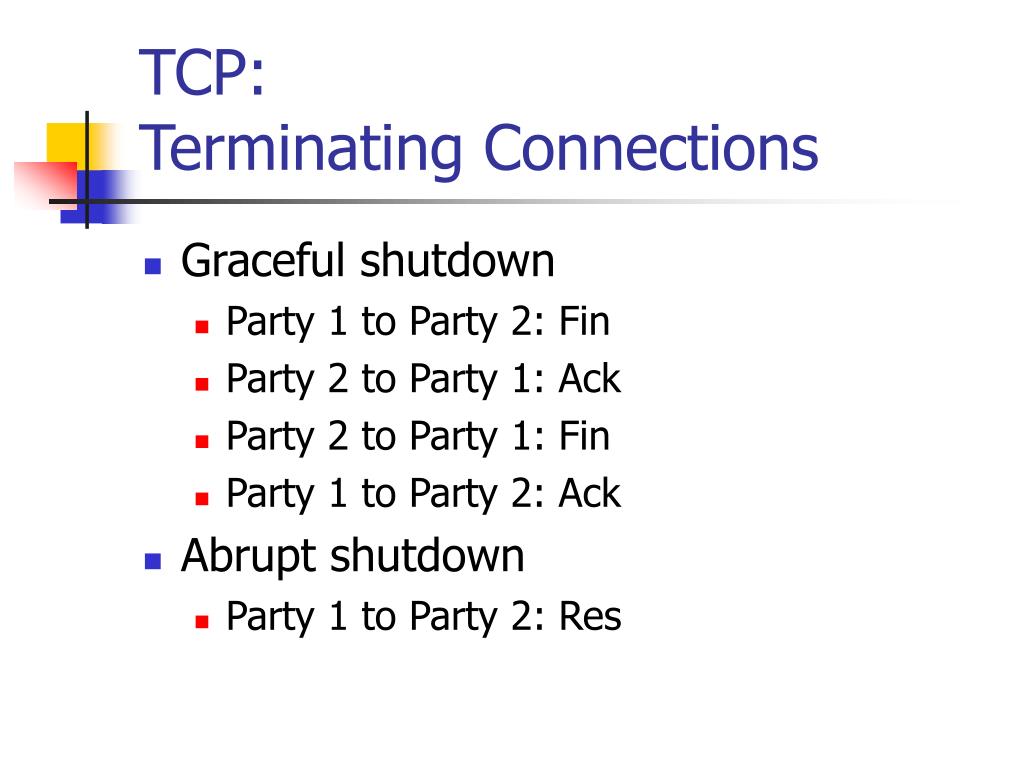 TCP:
Terminating Connections

- Graceful shutdown
  - Party 1 to Party 2: Fin
  - Party 2 to Party 1: Ack
  - Party 2 to Party 1: Fin
  - Party 1 to Party 2: Ack
- Abrupt shutdown
  - Party 1 to Party 2: Res